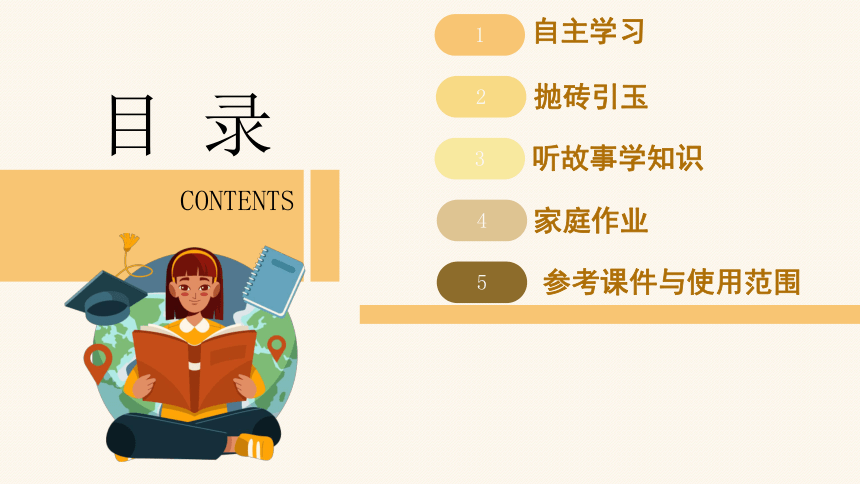 目 录

CONTENTS

1 自主学习

2 抛砖引玉

3 听故事学知识

4 家庭作业

5 参考课件与使用范围